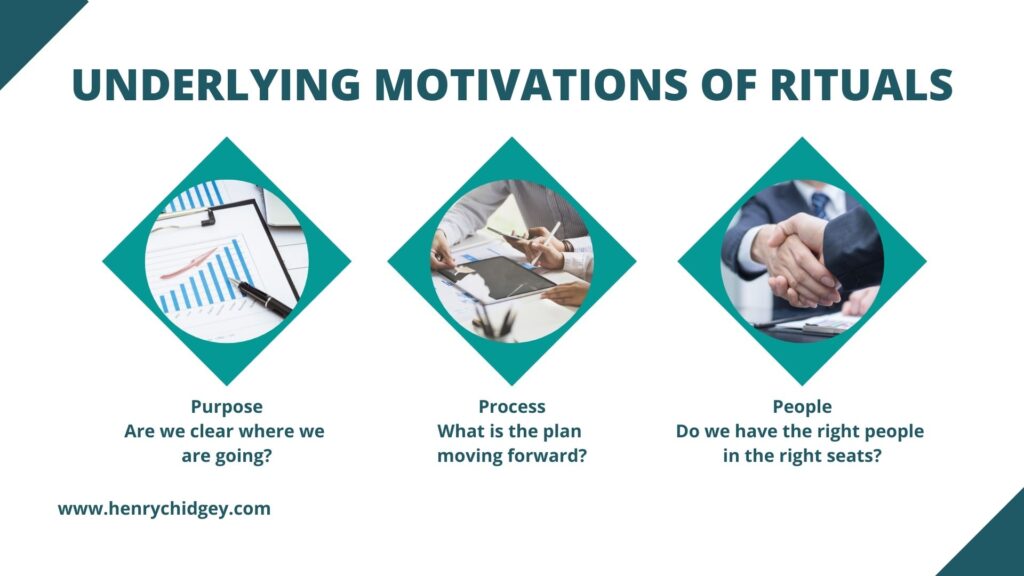 UNDERLYING MOTIVATIONS OF RITUALS

Purpose
Are we clear where we are going?

Process
What is the plan moving forward?

People
Do we have the right people in the right seats?

www.henrychidgey.com